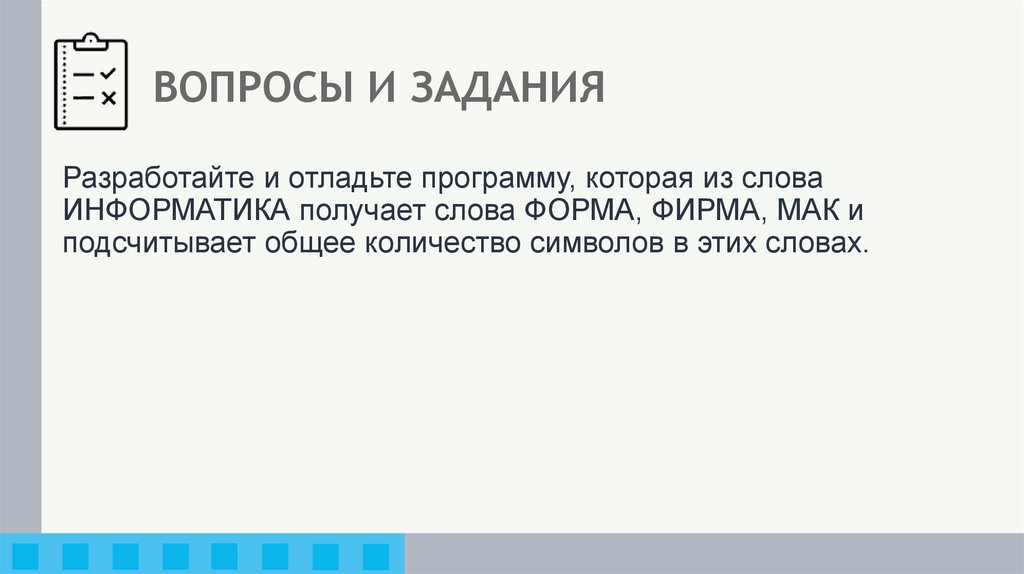 ВОПРОСЫ И ЗАДАНИЯ

Разработайте и отладьте программу, которая из слова ИНФОРМАТИКА получает слова ФОРМА, ФИРМА, МАК и подсчитывает общее количество символов в этих словах.